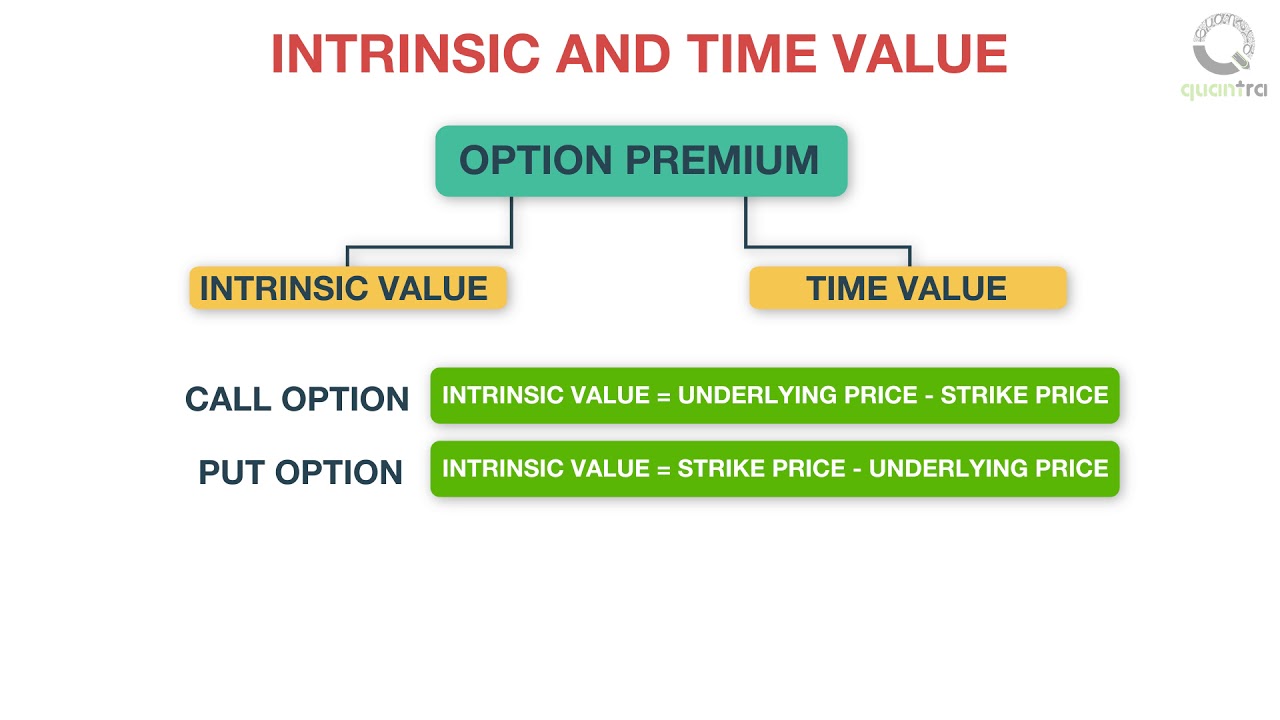 INTRINSIC AND TIME VALUE

quantra

OPTION PREMIUM

INTRINSIC VALUE

TIME VALUE

CALL OPTION

INTRINSIC VALUE = UNDERLYING PRICE - STRIKE PRICE

PUT OPTION

INTRINSIC VALUE = STRIKE PRICE - UNDERLYING PRICE